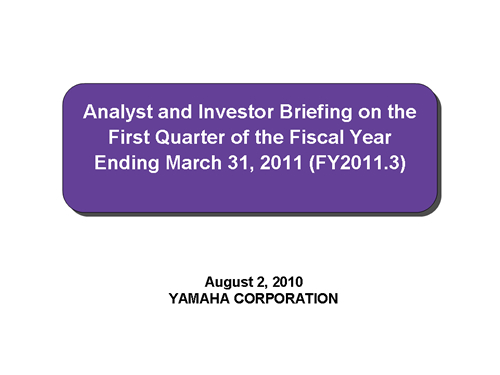 Analyst and Investor Briefing on the First Quarter of the Fiscal Year Ending March 31, 2011 (FY2011.3)

August 2, 2010
YAMAHA CORPORATION